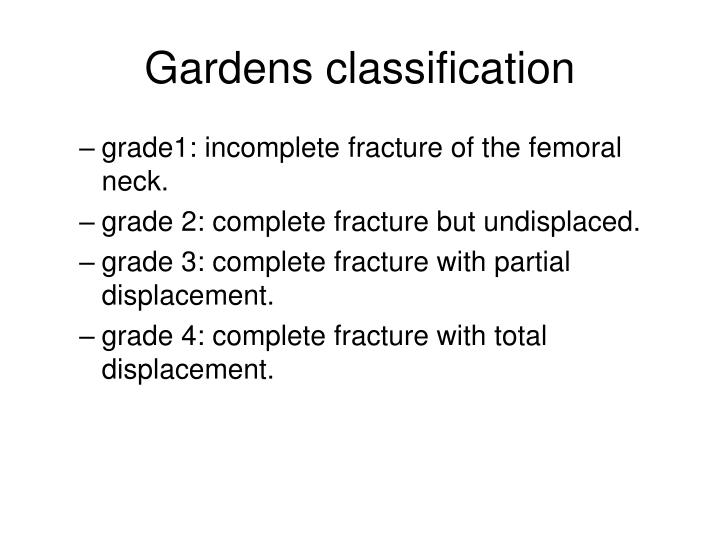 Gardens classification

– grade1: incomplete fracture of the femoral neck.

– grade 2: complete fracture but undisplaced.

– grade 3: complete fracture with partial displacement.

– grade 4: complete fracture with total displacement.